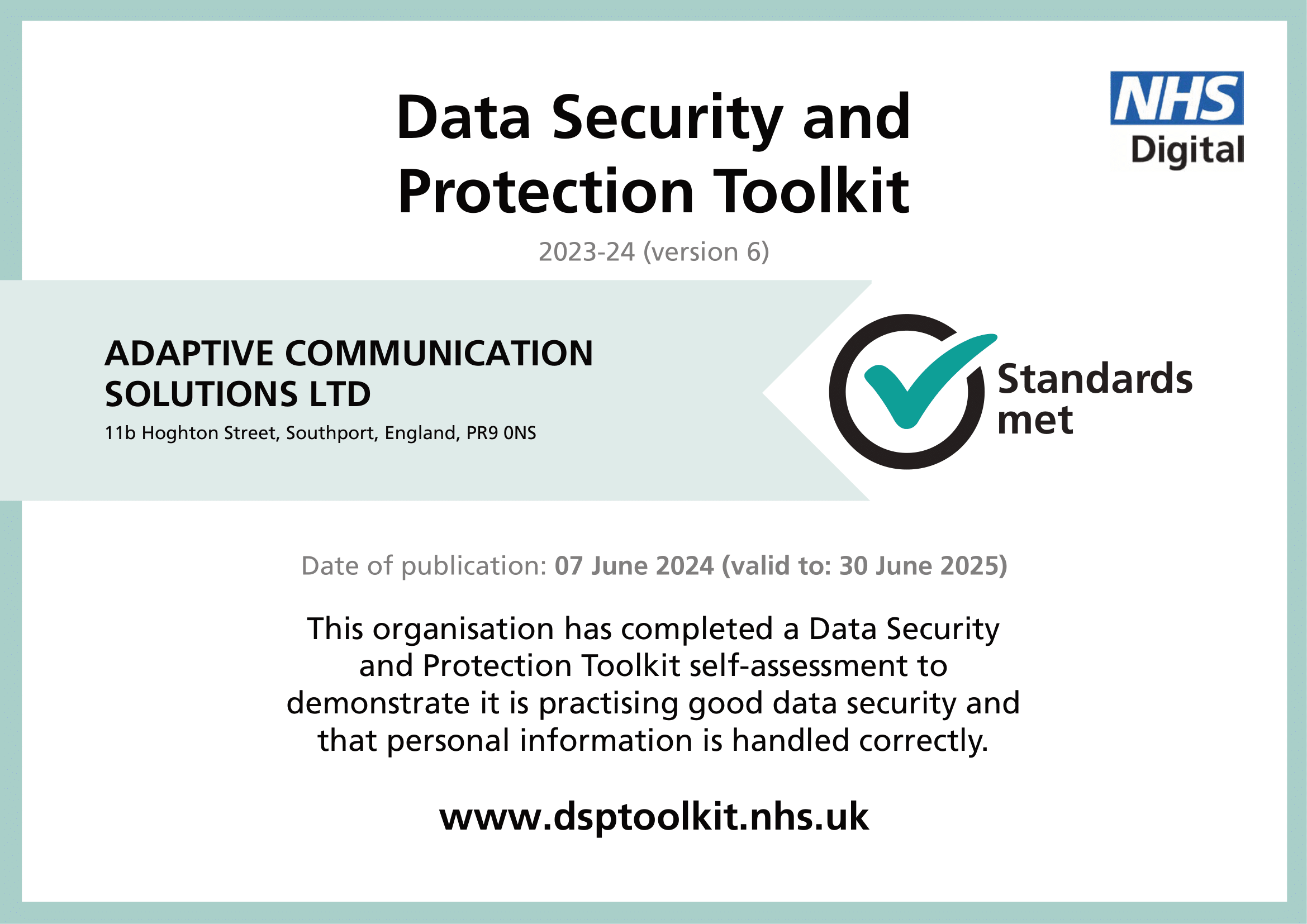 Data Security and Protection Toolkit

NHS Digital

2023-24 (version 6)

ADAPTIVE COMMUNICATION SOLUTIONS LTD

11b Hoghton Street, Southport, England, PR9 0NS

Standards met

Date of publication: 07 June 2024 (valid to: 30 June 2025)

This organisation has completed a Data Security and Protection Toolkit self-assessment to demonstrate it is practising good data security and that personal information is handled correctly.

www.dsptoolkit.nhs.uk